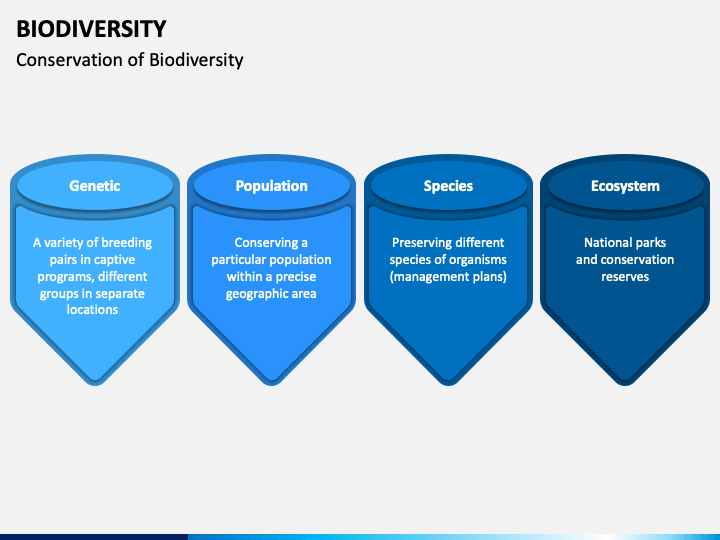 BIODIVERSITY

Conservation of Biodiversity

Genetic

A variety of breeding pairs in captive programs, different groups in separate locations

Population

Conserving a particular population within a precise geographic area

Species

Preserving different species of organisms (management plans)

Ecosystem

National parks and conservation reserves